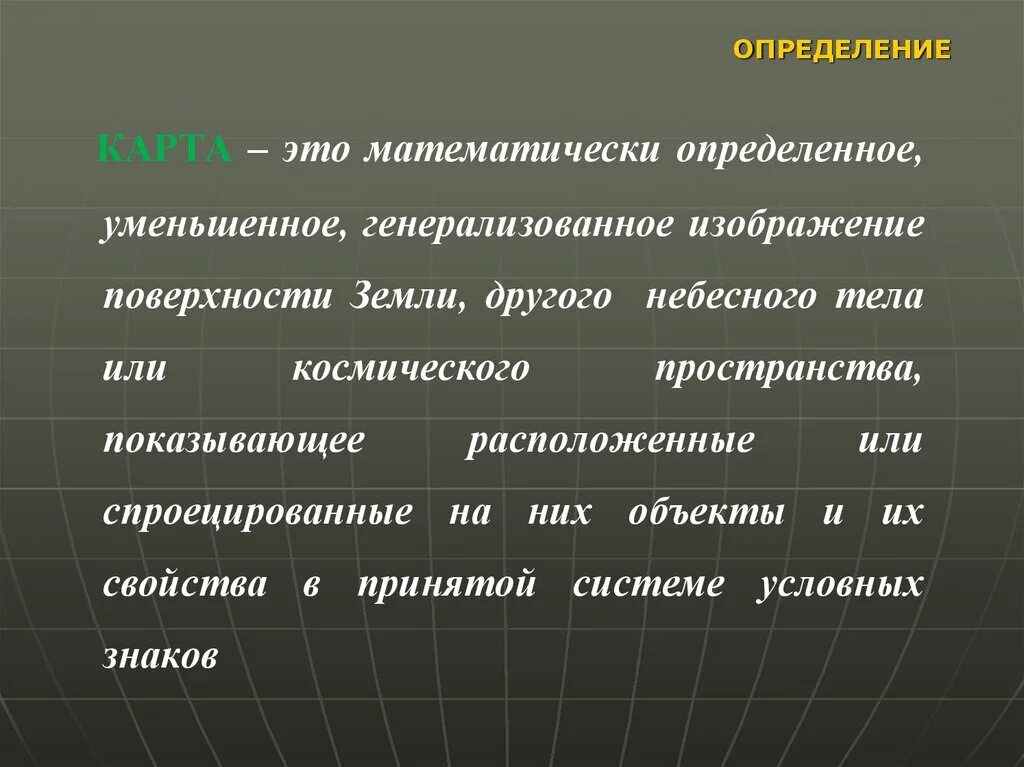 ОПРЕДЕЛЕНИЕ

КАРТА – это математически определенное, уменьшенное, генерализованное изображение поверхности Земли, другого небесного тела или космического пространства, показывающее расположенные или спроецированные на них объекты и их свойства в принятой системе условных знаков